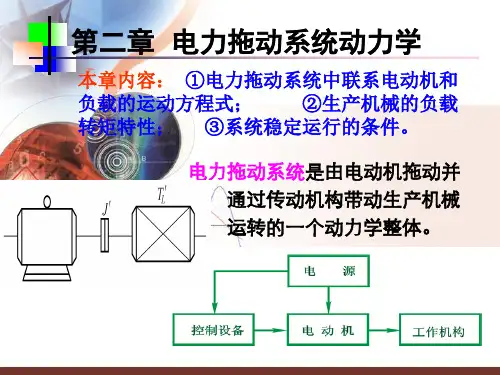 第二章 电力拖动系统动力学

本章内容： ①电力拖动系统中联系电动机和负载的运动方程式； ②生产机械的负载转矩特性； ③系统稳定运行的条件。

电力拖动系统是由电动机拖动并通过传动机构带动生产机械运转的一个动力学整体。

$J'$

$T_L'$

电 源

控制设备

电 动 机

工作机构